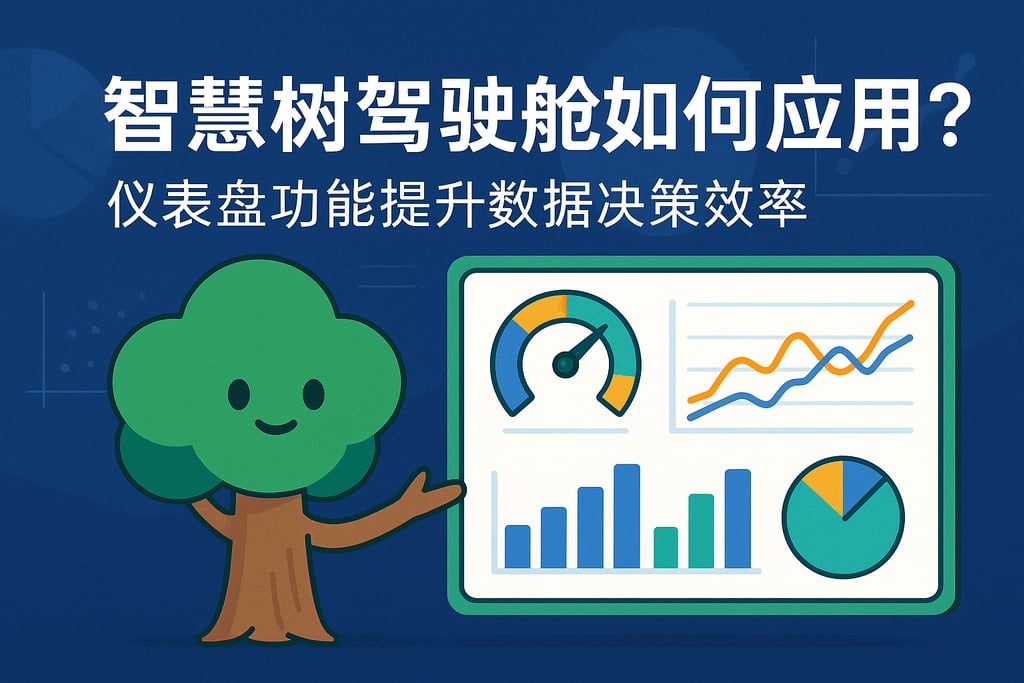 智慧树驾驶舱如何应用?
仪表盘功能提升数据决策效率